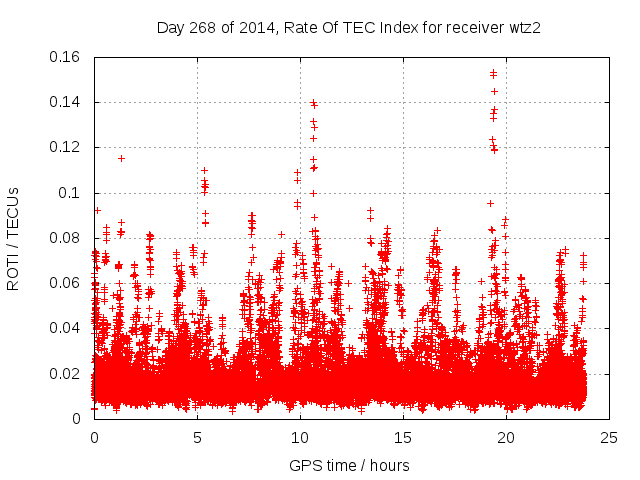 Day 268 of 2014, Rate Of TEC Index for receiver wtz2

ROTI / TECUs

0.16
0.14
0.12
0.1
0.08
0.06
0.04
0.02
0

0
5
10
15
20
25

GPS time / hours